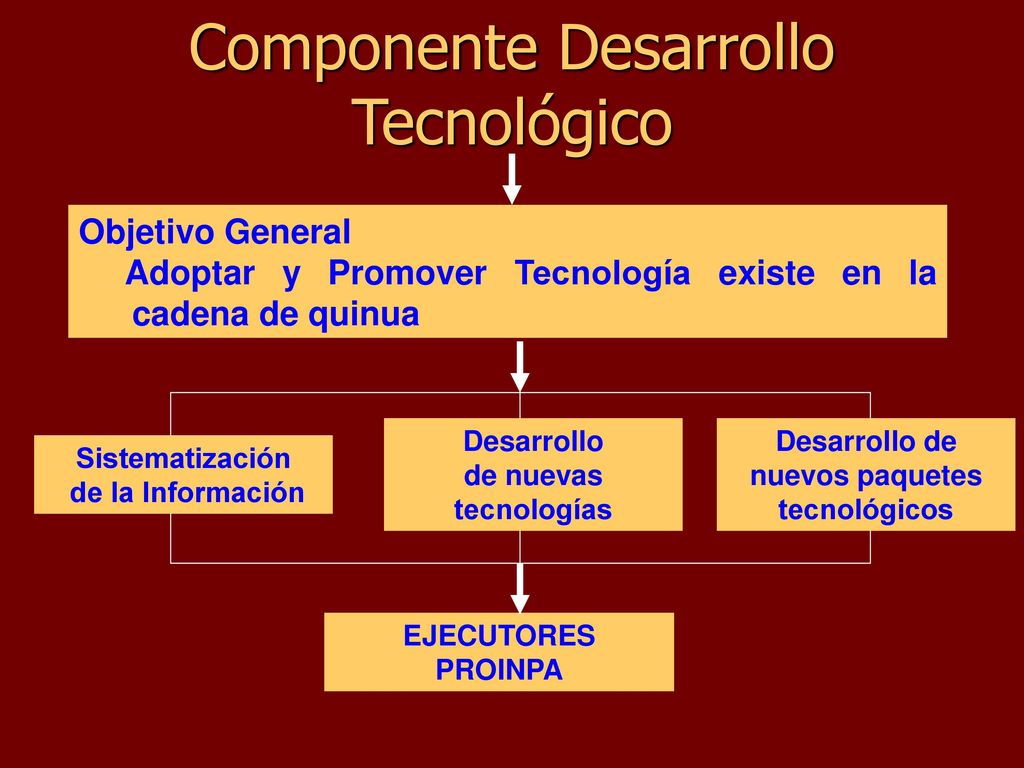 Componente Desarrollo Tecnológico

Objetivo General
Adoptar y Promover Tecnología existe en la cadena de quinua

Sistematización de la Información

Desarrollo de nuevas tecnologías

Desarrollo de nuevos paquetes tecnológicos

EJECUTORES PROINPA